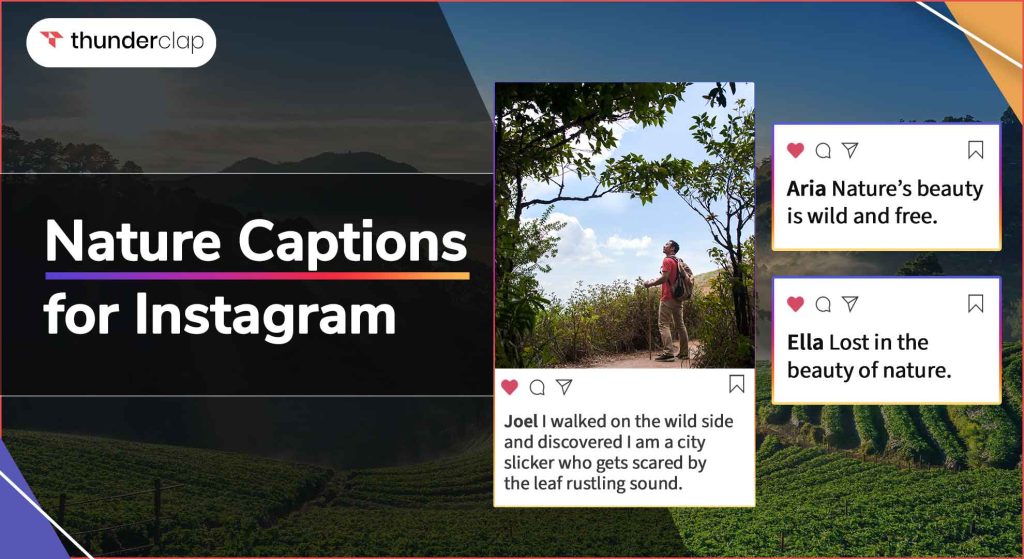 thunderclap

Nature Captions for Instagram

Joel I walked on the wild side and discovered I am a city slicker who gets scared by the leaf rustling sound.

Aria Nature's beauty is wild and free.

Ella Lost in the beauty of nature.